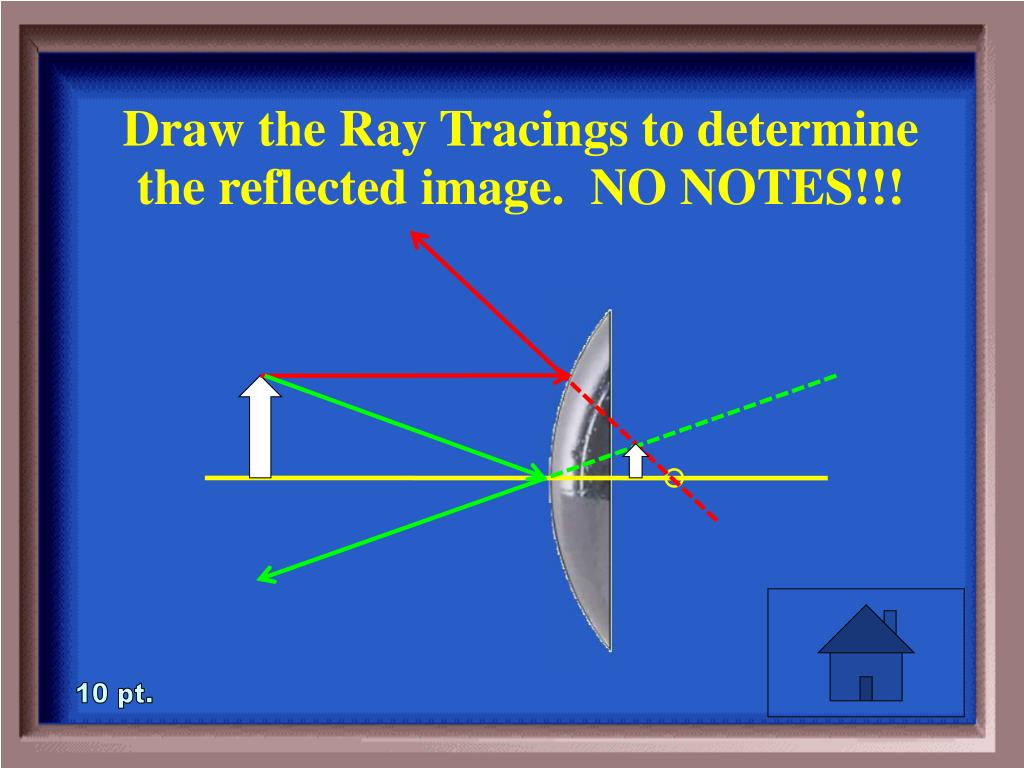 Draw the Ray Tracings to determine the reflected image.  NO NOTES!!!

10 pt.